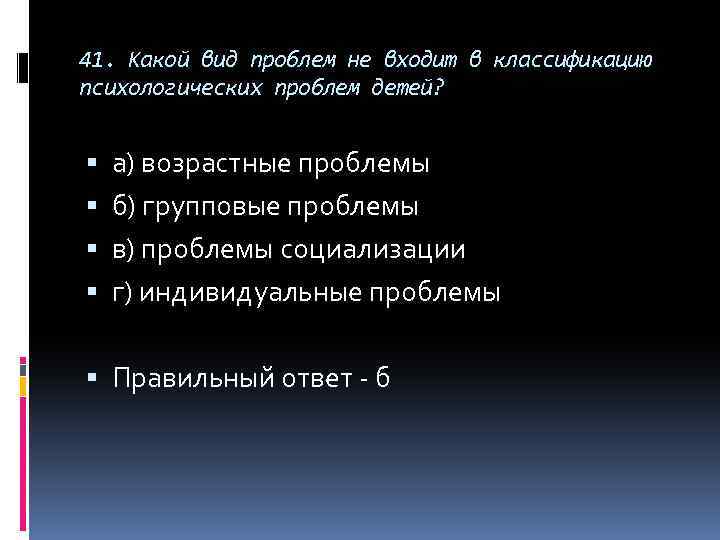 41. Какой вид проблем не входит в классификацию психологических проблем детей?

▪ а) возрастные проблемы
▪ б) групповые проблемы
▪ в) проблемы социализации
▪ г) индивидуальные проблемы

▪ Правильный ответ - б